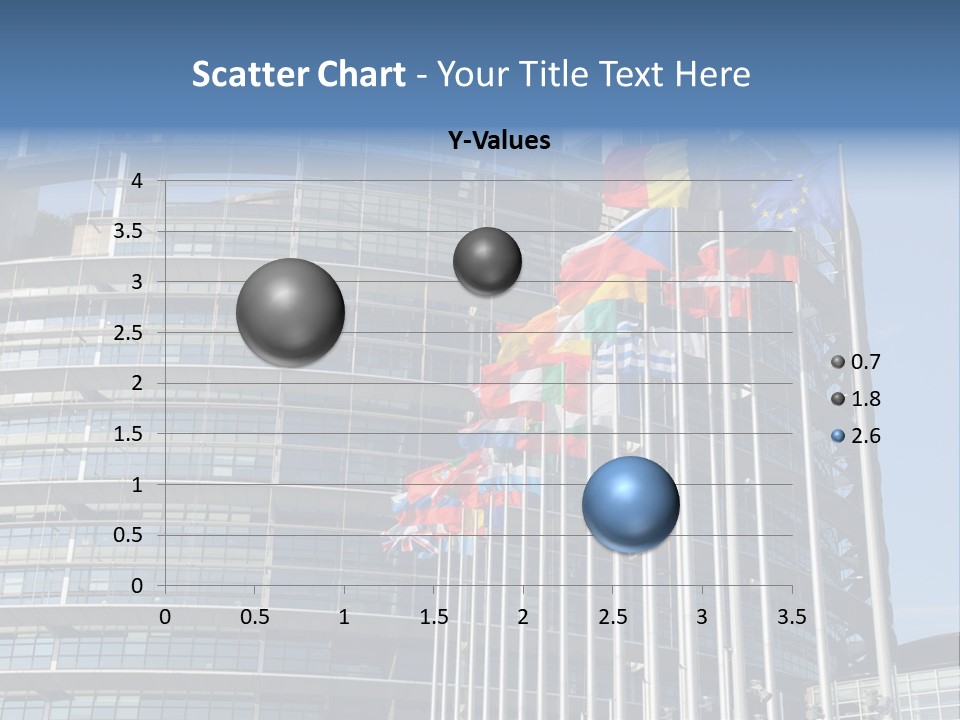 Scatter Chart - Your Title Text Here

Y-Values

4
3.5
3
2.5
2
1.5
1
0.5
0

0 0.5 1 1.5 2 2.5 3 3.5

0.7
1.8
2.6